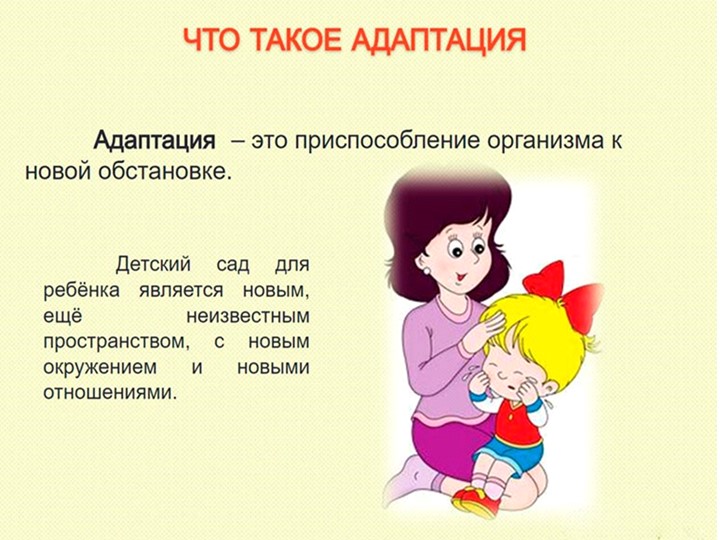 ЧТО ТАКОЕ АДАПТАЦИЯ

Адаптация – это приспособление организма к новой обстановке.

Детский сад для ребёнка является новым, ещё неизвестным пространством, с новым окружением и новыми отношениями.